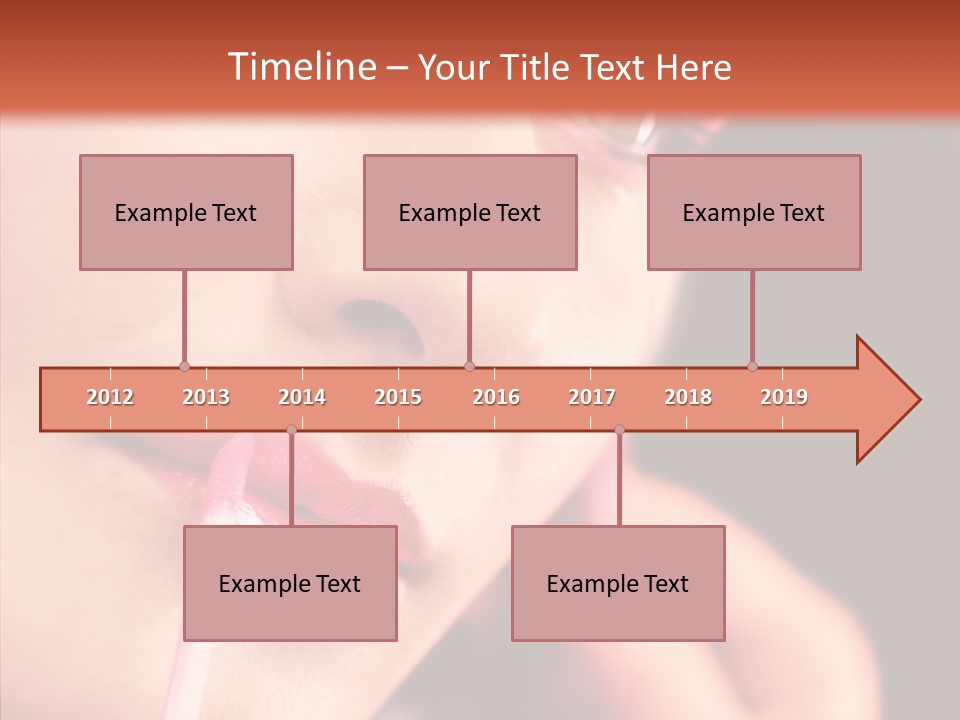 Timeline – Your Title Text Here

Example Text

Example Text

Example Text

2012 2013 2014 2015 2016 2017 2018 2019

Example Text

Example Text